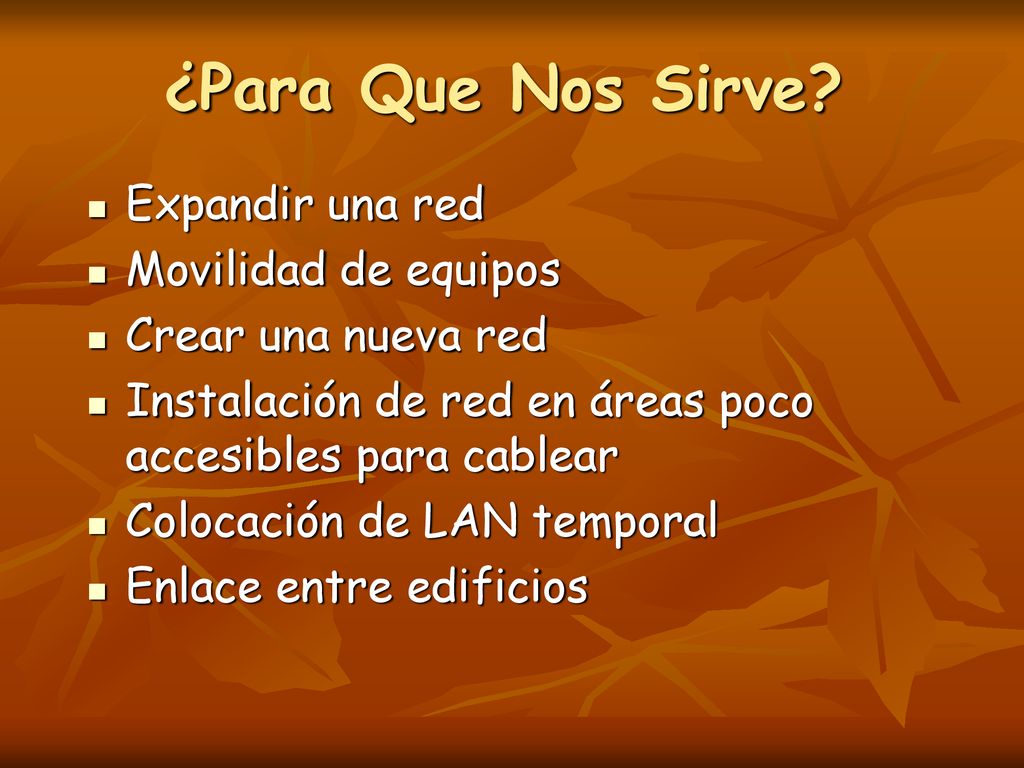 ¿Para Que Nos Sirve?

- Expandir una red
- Movilidad de equipos
- Crear una nueva red
- Instalación de red en áreas poco accesibles para cablear
- Colocación de LAN temporal
- Enlace entre edificios